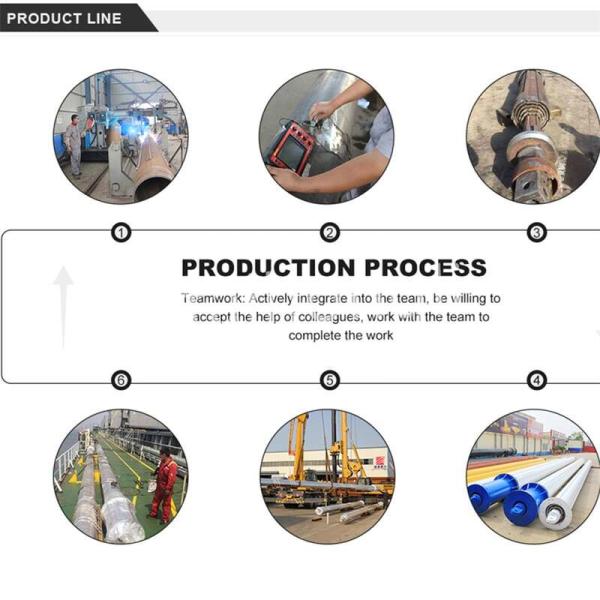 PRODUCT LINE

①

②

③

PRODUCTION PROCESS

Teamwork: Actively integrate into the team, be willing to accept the help of colleagues, work with the team to complete the work

⑥

⑤

④